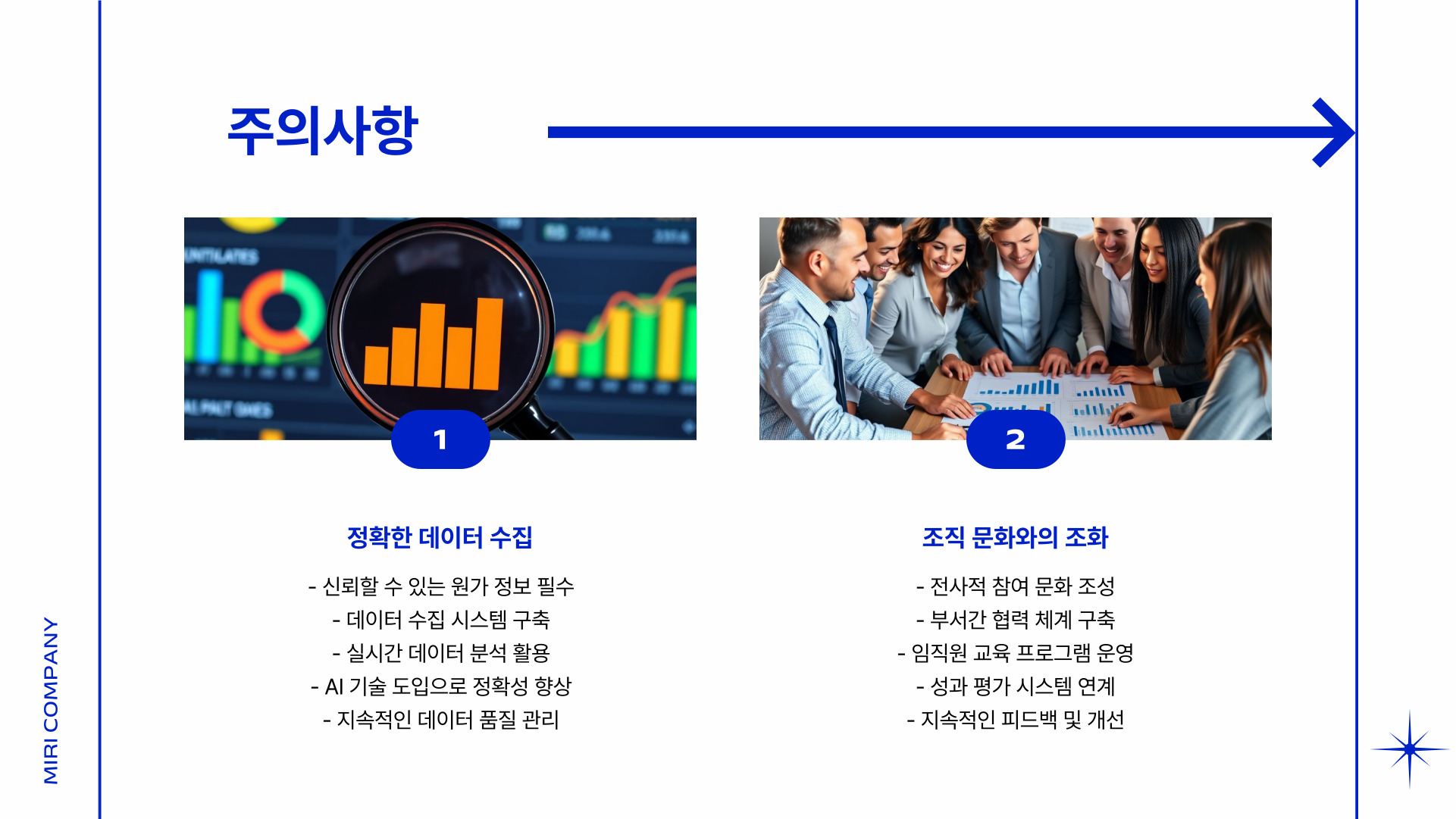 주의사항

1

정확한 데이터 수집

- 신뢰할 수 있는 원가 정보 필수
- 데이터 수집 시스템 구축
- 실시간 데이터 분석 활용
- AI 기술 도입으로 정확성 향상
- 지속적인 데이터 품질 관리

2

조직 문화와의 조화

- 전사적 참여 문화 조성
- 부서간 협력 체계 구축
- 임직원 교육 프로그램 운영
- 성과 평가 시스템 연계
- 지속적인 피드백 및 개선

MIRI COMPANY